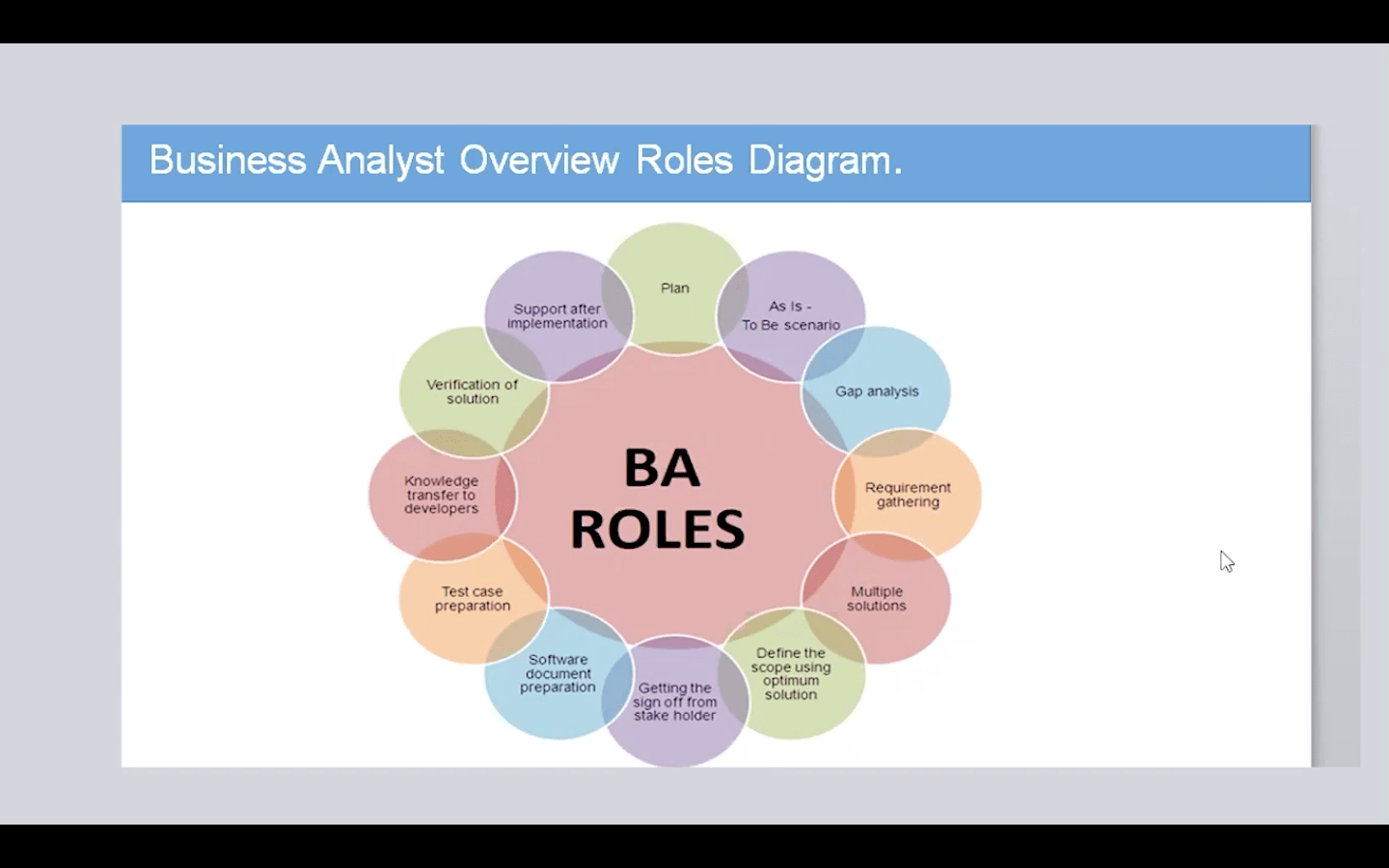 Business Analyst Overview Roles Diagram.

BA ROLES

Plan

As Is - To Be scenario

Gap analysis

Requirement gathering

Multiple solutions

Define the scope using optimum solution

Getting the sign off from stake holder

Software document preparation

Test case preparation

Knowledge transfer to developers

Verification of solution

Support after implementation